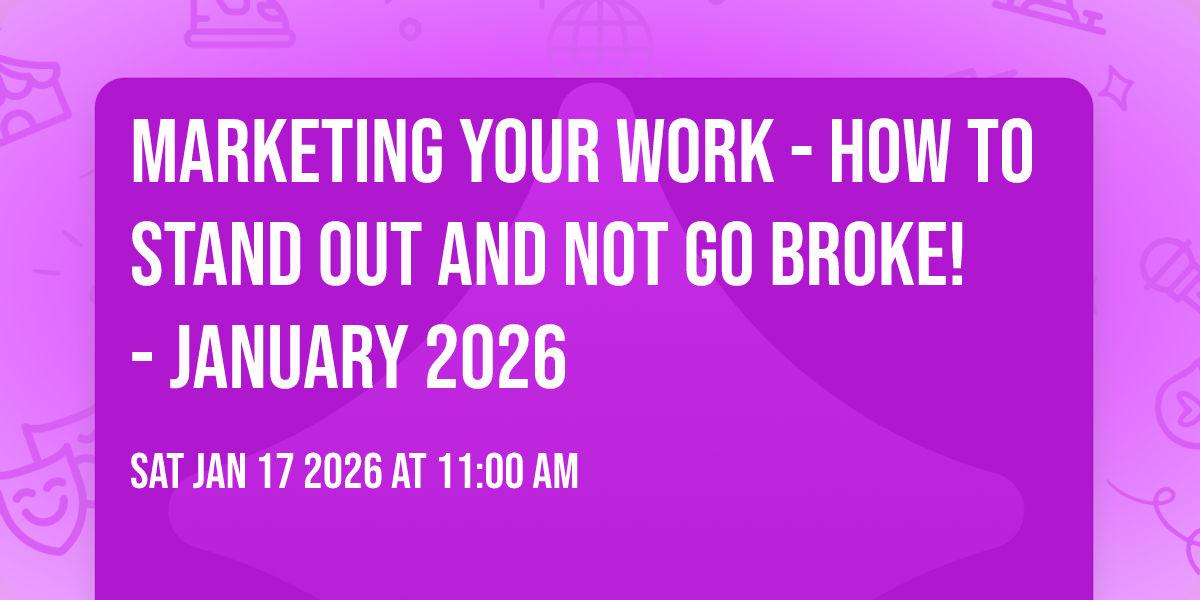 MARKETING YOUR WORK - HOW TO STAND OUT AND NOT GO BROKE! - JANUARY 2026

SAT JAN 17 2026 AT 11:00 AM